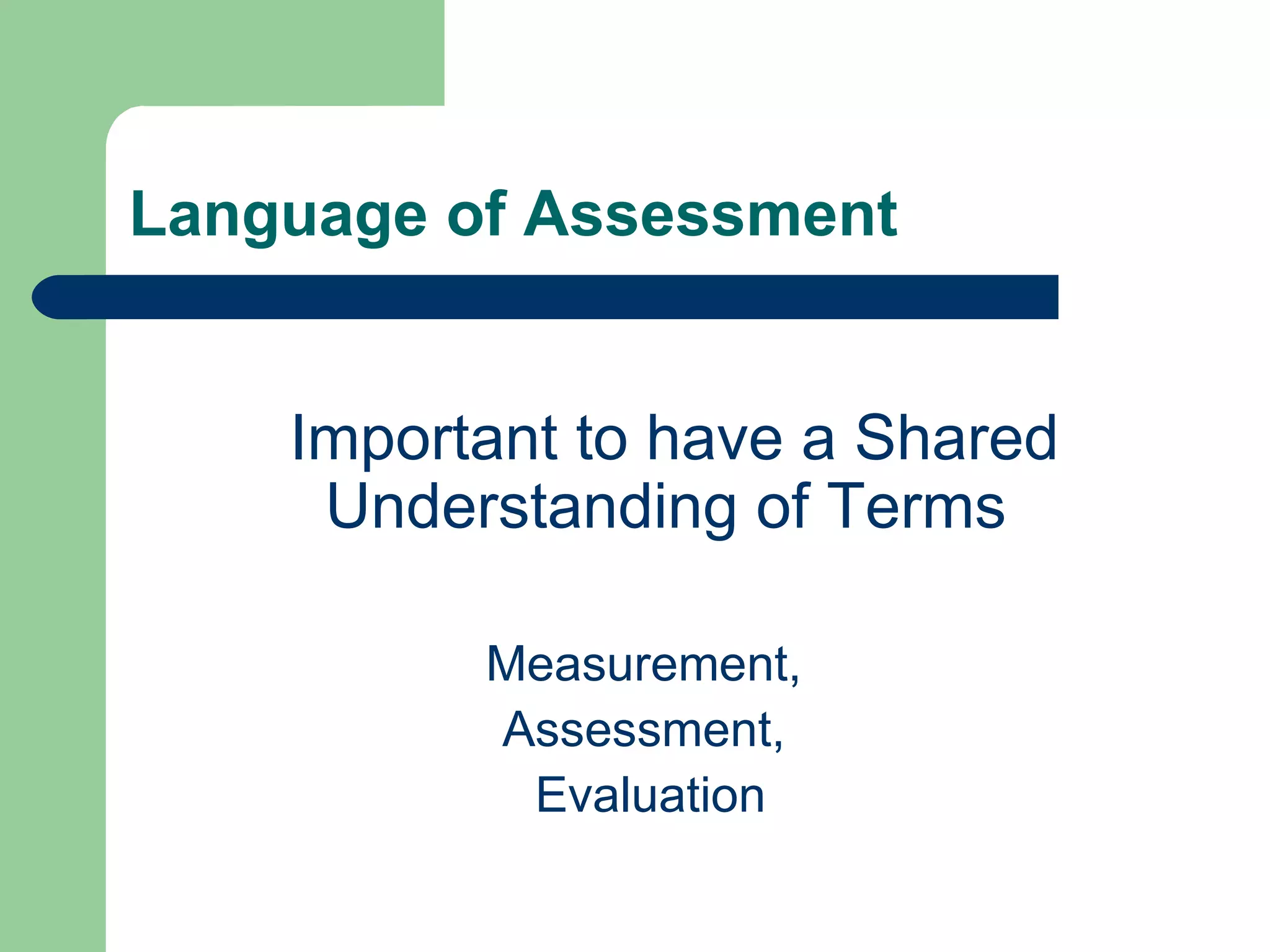 Language of Assessment

Important to have a Shared Understanding of Terms

Measurement,
Assessment,
Evaluation